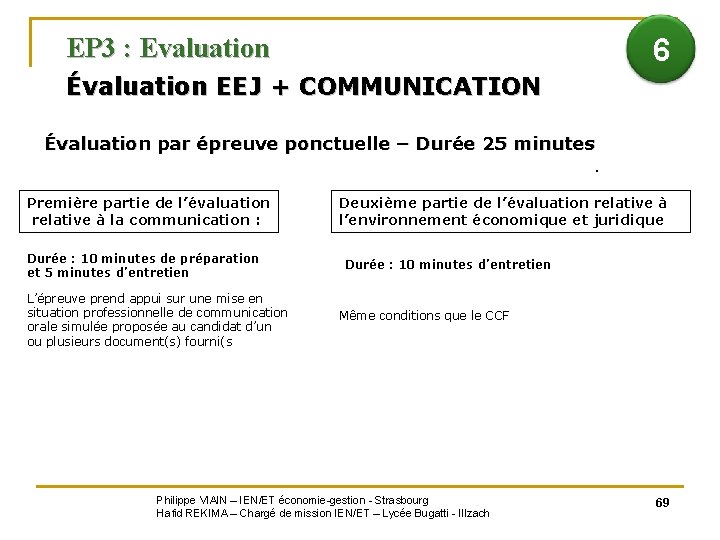 EP3 : Evaluation

6

Évaluation EEJ + COMMUNICATION

Évaluation par épreuve ponctuelle – Durée 25 minutes

.

Première partie de l'évaluation relative à la communication :

Durée : 10 minutes de préparation et 5 minutes d'entretien

L'épreuve prend appui sur une mise en situation professionnelle de communication orale simulée proposée au candidat d'un ou plusieurs document(s) fourni(s

Deuxième partie de l'évaluation relative à l'environnement économique et juridique

Durée : 10 minutes d'entretien

Même conditions que le CCF

Philippe VIAIN – IEN/ET économie-gestion - Strasbourg
Hafid REKIMA – Chargé de mission IEN/ET – Lycée Bugatti - Illzach

69